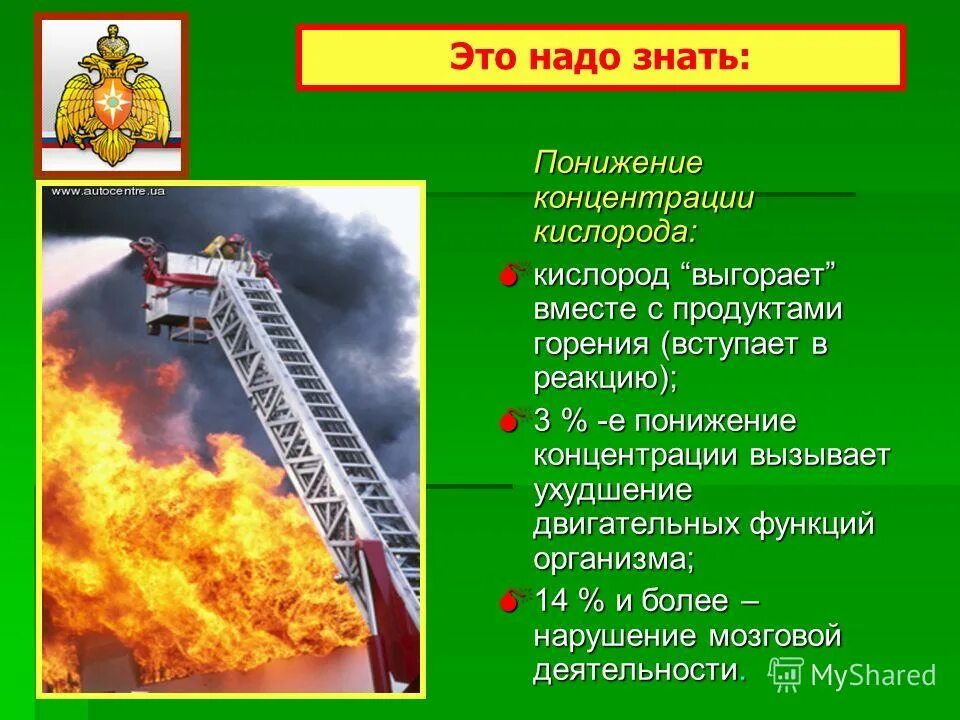 Это надо знать:

www.autocentre.ua

Понижение концентрации кислорода:

кислород “выгорает” вместе с продуктами горения (вступает в реакцию);

3 % -е понижение концентрации вызывает ухудшение двигательных функций организма;

14 % и более – нарушение мозговой деятельности.

MyShared